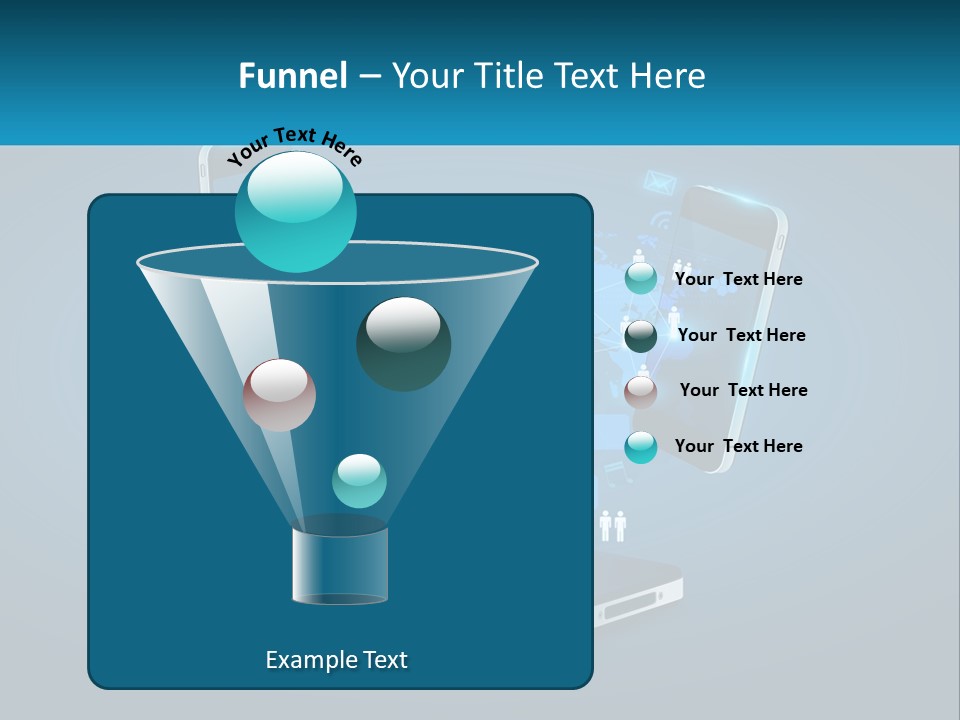 Funnel – Your Title Text Here

Your Text Here

Your Text Here

Your Text Here

Your Text Here

Your Text Here

Example Text